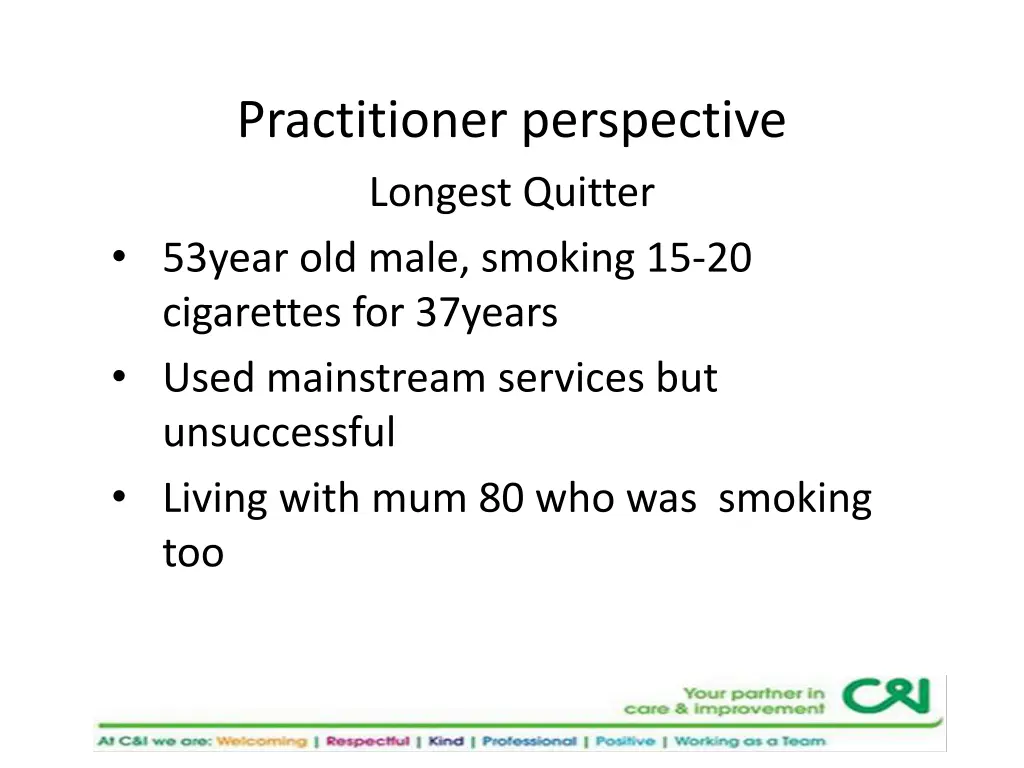 Practitioner perspective

Longest Quitter

• 53year old male, smoking 15-20 cigarettes for 37years
• Used mainstream services but unsuccessful
• Living with mum 80 who was smoking too

Your partner in care & improvement C&I

At C&I we are: Welcoming | Respectful | Kind | Professional | Positive | Working as a Team